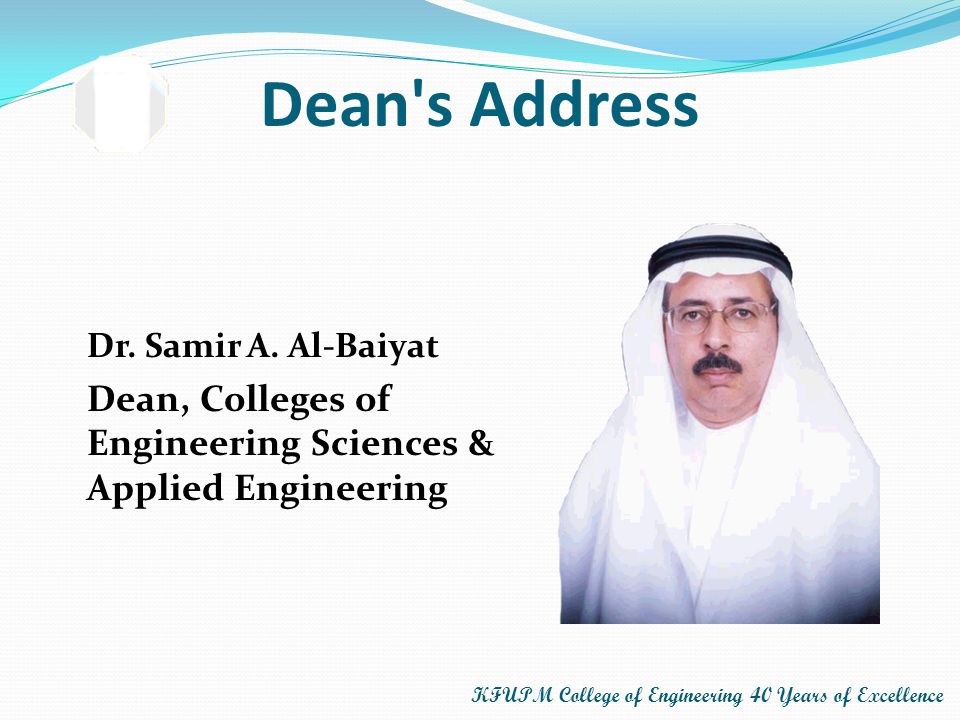 Dean's Address

Dr. Samir A. Al-Baiyat

Dean, Colleges of Engineering Sciences & Applied Engineering

KFUPM College of Engineering 40 Years of Excellence